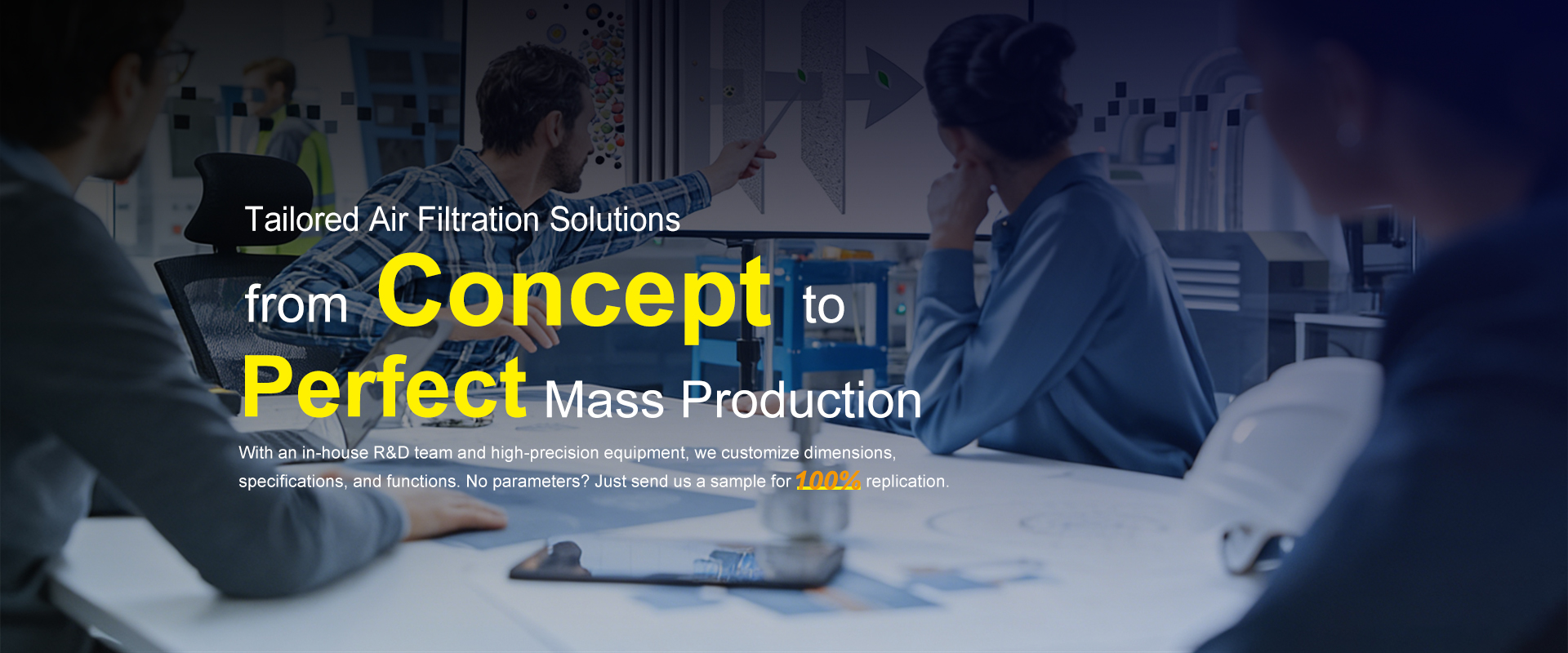 Tailored Air Filtration Solutions

from Concept to Perfect Mass Production

With an in-house R&D team and high-precision equipment, we customize dimensions, specifications, and functions. No parameters? Just send us a sample for 100% replication.